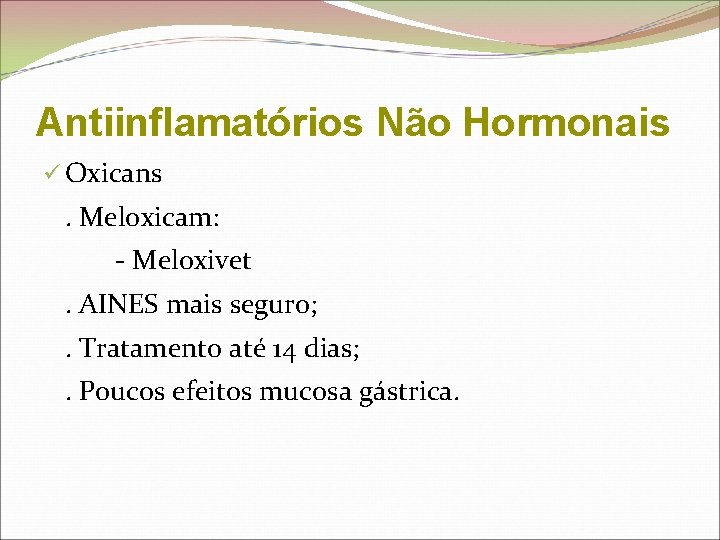 Antiinflamatórios Não Hormonais

✓ Oxicans

. Meloxicam:

- Meloxivet

. AINES mais seguro;

. Tratamento até 14 dias;

. Poucos efeitos mucosa gástrica.